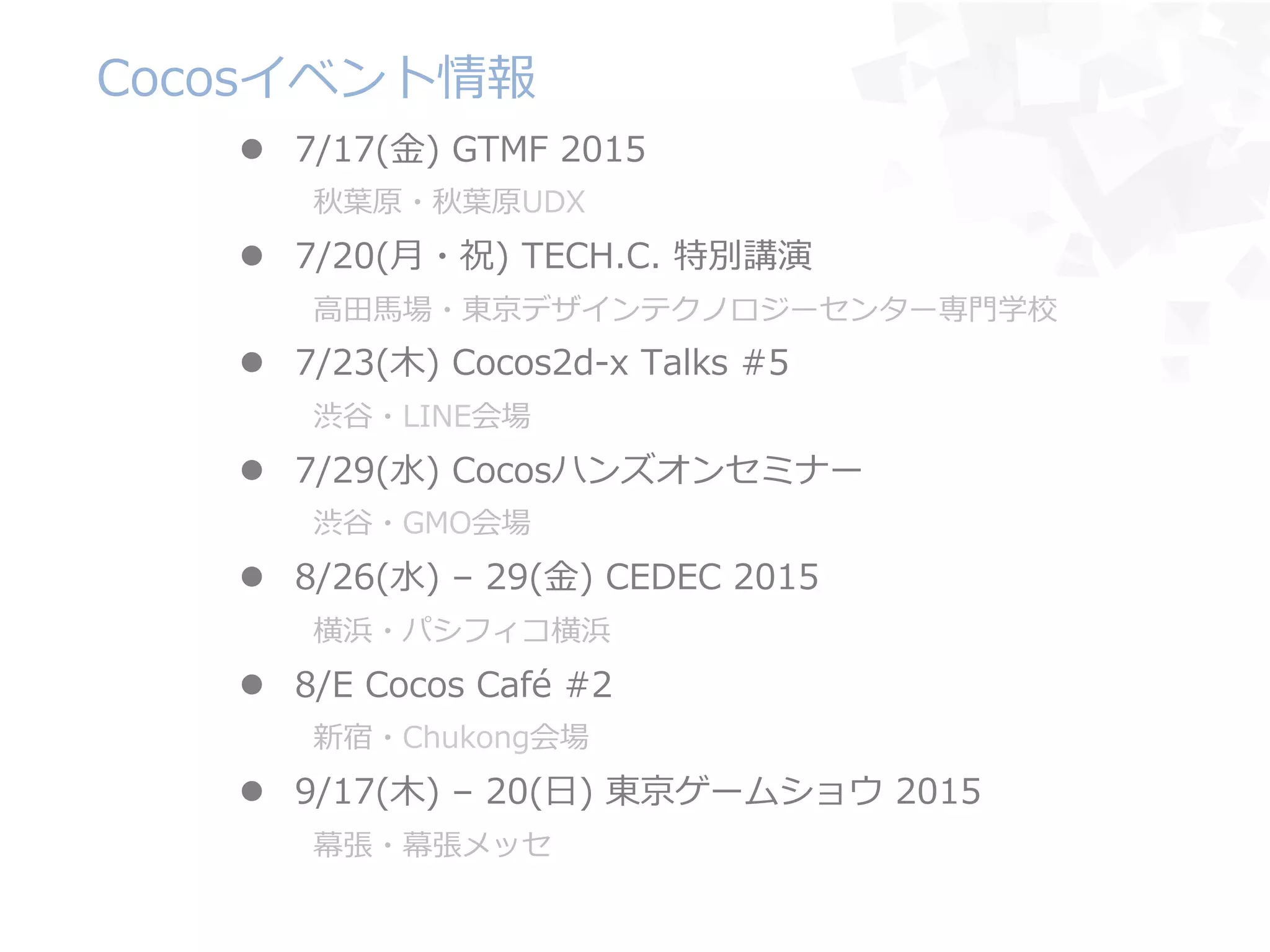 Cocosイベント情報

● 7/17(金) GTMF 2015
秋葉原・秋葉原UDX

● 7/20(月・祝) TECH.C. 特別講演
高田馬場・東京デザインテクノロジーセンター専門学校

● 7/23(木) Cocos2d-x Talks #5
渋谷・LINE会場

● 7/29(水) Cocosハンズオンセミナー
渋谷・GMO会場

● 8/26(水) – 29(金) CEDEC 2015
横浜・パシフィコ横浜

● 8/E Cocos Café #2
新宿・Chukong会場

● 9/17(木) – 20(日) 東京ゲームショウ 2015
幕張・幕張メッセ